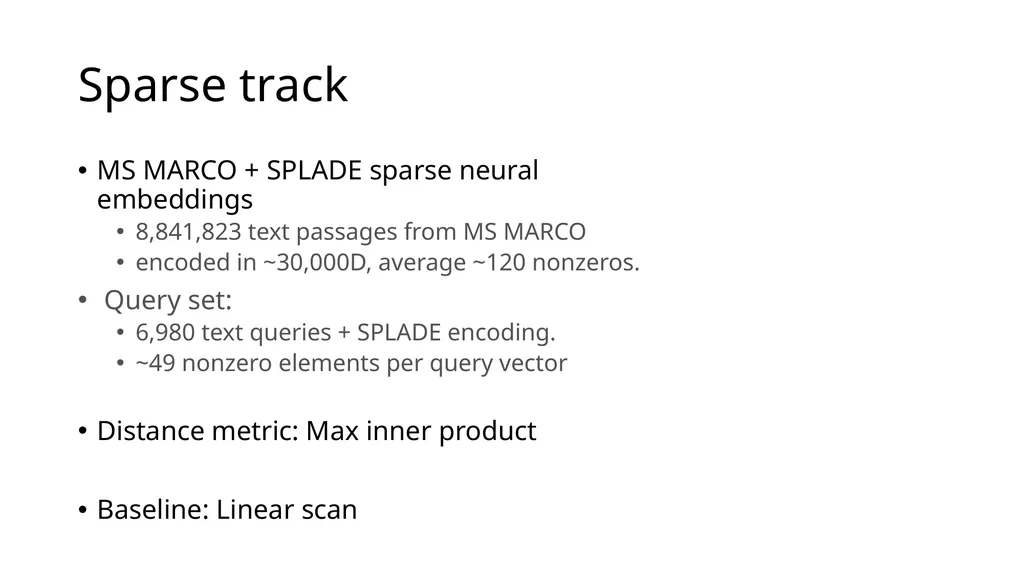 Sparse track

• MS MARCO + SPLADE sparse neural embeddings
• 8,841,823 text passages from MS MARCO
• encoded in ~30,000D, average ~120 nonzeros.
• Query set:
• 6,980 text queries + SPLADE encoding.
• ~49 nonzero elements per query vector

• Distance metric: Max inner product

• Baseline: Linear scan